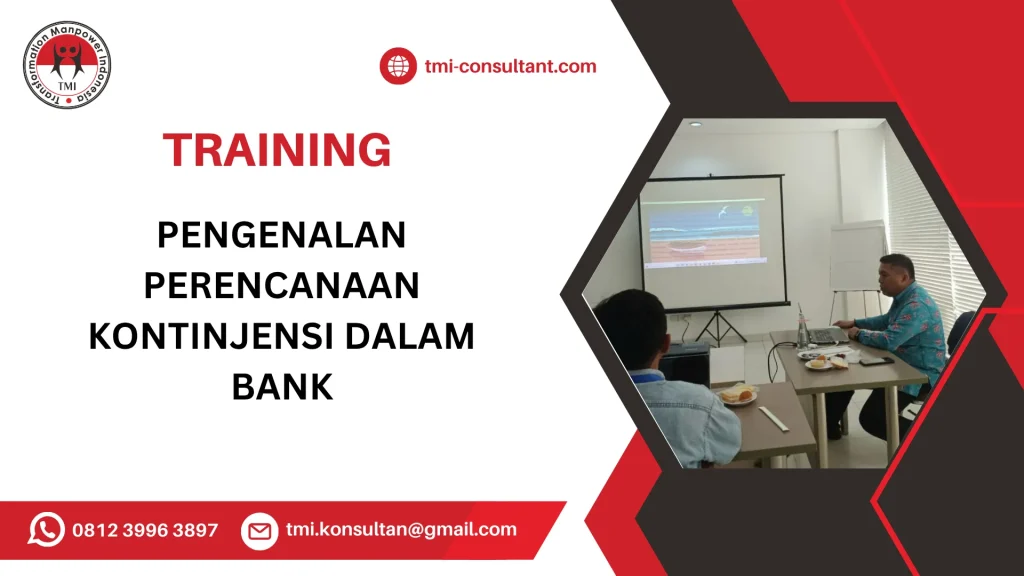 Transformation Manpower Indonesia
TMI

tmi-consultant.com

TRAINING

PENGENALAN PERENCANAAN KONTINJENSI DALAM BANK

0812 3996 3897

tmi.konsultan@gmail.com